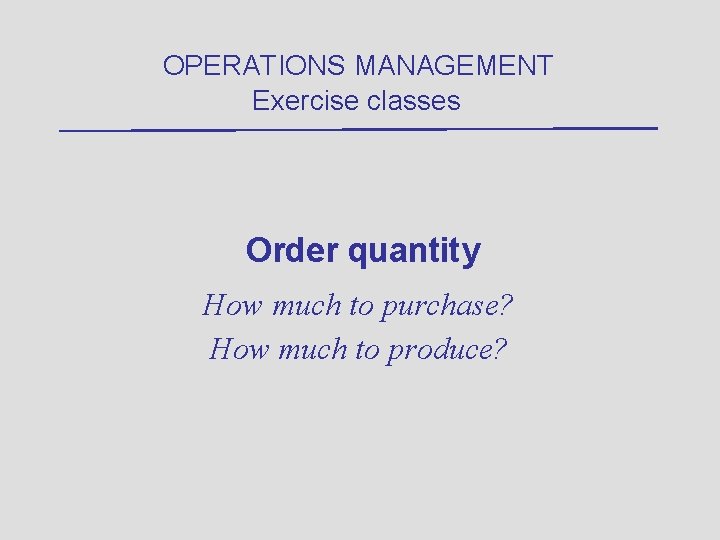 OPERATIONS MANAGEMENT
Exercise classes

Order quantity

How much to purchase?
How much to produce?